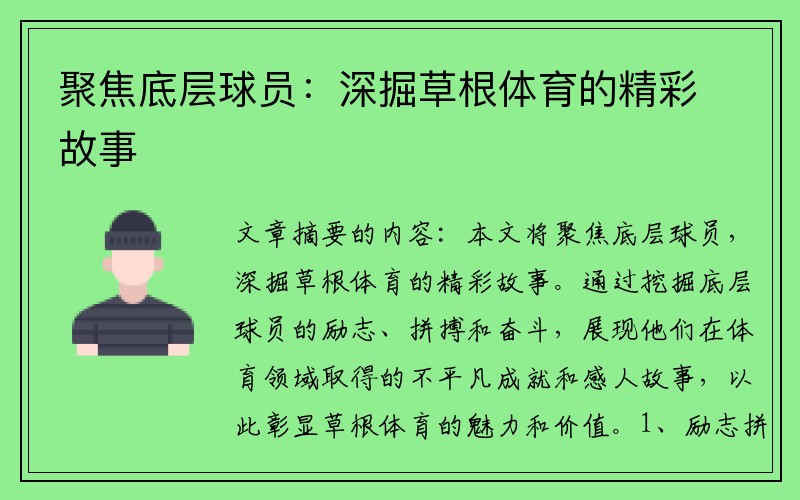 聚焦底层球员：深掘草根体育的精彩故事

文章摘要的内容：本文将聚焦底层球员，深掘草根体育的精彩故事。通过挖掘底层球员的励志、拼搏和奋斗，展现他们在体育领域取得的不平凡成就和感人故事，以此彰显草根体育的魅力和价值。1、励志拼